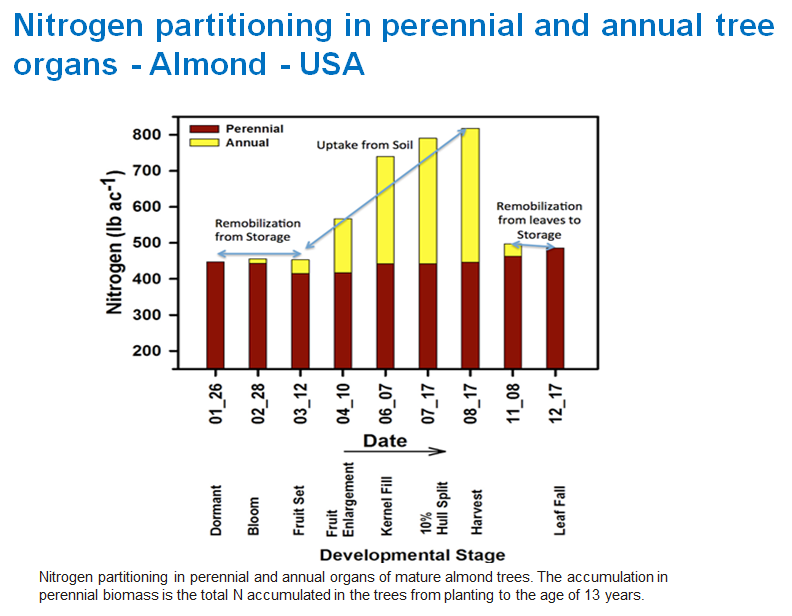 Nitrogen partitioning in perennial and annual tree organs - Almond - USA

Perennial
Annual

Uptake from Soil

Remobilization from Storage

Remobilization from leaves to Storage

Nitrogen (lb ac$^{-1}$)

800
700
600
500
400
300
200

01_26
02_28
03_12
04_10
06_07
07_17
08_17
11_08
12_17

Date

Dormant
Bloom
Fruit Set
Fruit Enlargement
Kernel Fill
10% Hull Split
Harvest
Leaf Fall

Developmental Stage

Nitrogen partitioning in perennial and annual organs of mature almond trees. The accumulation in perennial biomass is the total N accumulated in the trees from planting to the age of 13 years.